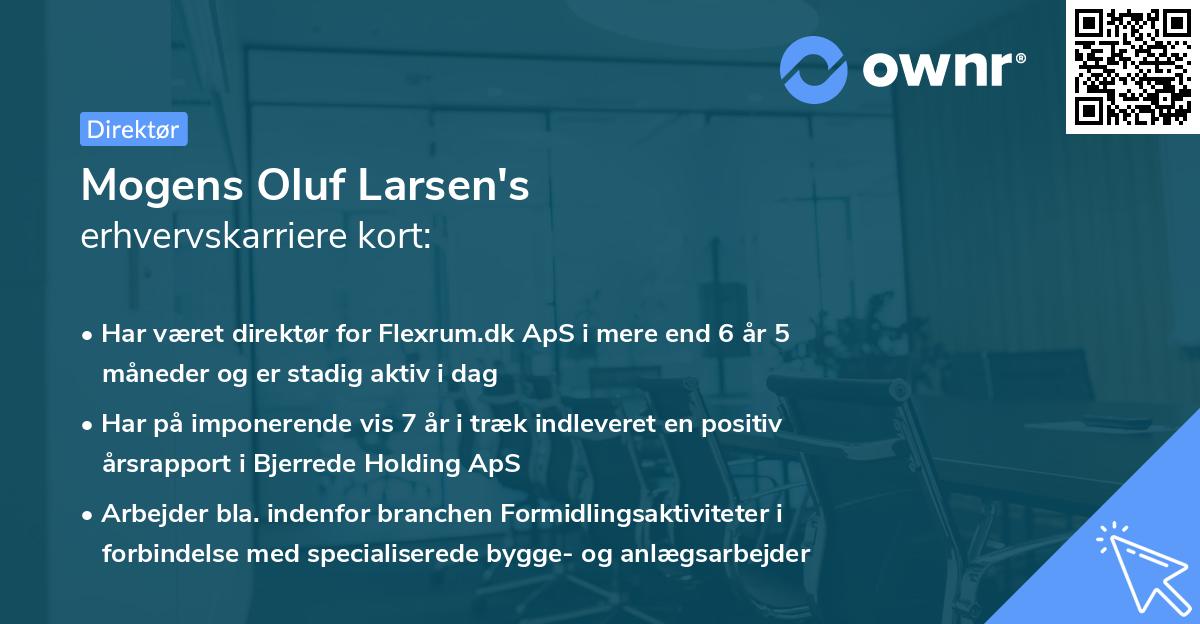 ownr®

Direktør

Mogens Oluf Larsen's
erhvervskarriere kort:

• Har været direktør for Flexrum.dk ApS i mere end 6 år 5 måneder og er stadig aktiv i dag

• Har på imponerende vis 7 år i træk indleveret en positiv årsrapport i Bjerrede Holding ApS

• Arbejder bla. indenfor branchen Formidlingsaktiviteter i forbindelse med specialiserede bygge- og anlægsarbejder